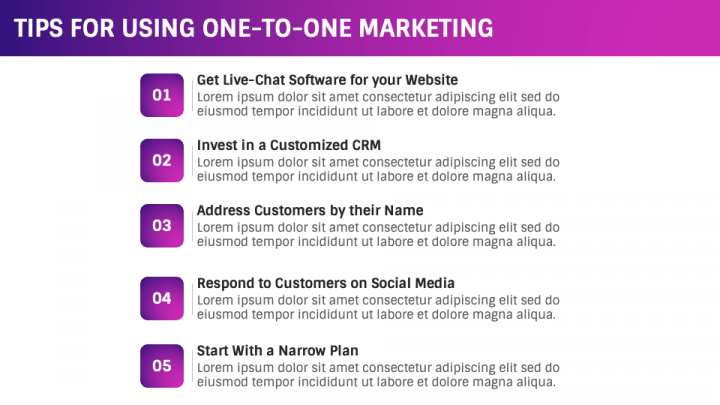 TIPS FOR USING ONE-TO-ONE MARKETING

01

Get Live-Chat Software for your Website
Lorem ipsum dolor sit amet consectetur adipiscing elit sed do eiusmod tempor incididunt ut labore et dolore magna aliqua.

02

Invest in a Customized CRM
Lorem ipsum dolor sit amet consectetur adipiscing elit sed do eiusmod tempor incididunt ut labore et dolore magna aliqua.

03

Address Customers by their Name
Lorem ipsum dolor sit amet consectetur adipiscing elit sed do eiusmod tempor incididunt ut labore et dolore magna aliqua.

04

Respond to Customers on Social Media
Lorem ipsum dolor sit amet consectetur adipiscing elit sed do eiusmod tempor incididunt ut labore et dolore magna aliqua.

05

Start With a Narrow Plan
Lorem ipsum dolor sit amet consectetur adipiscing elit sed do eiusmod tempor incididunt ut labore et dolore magna aliqua.